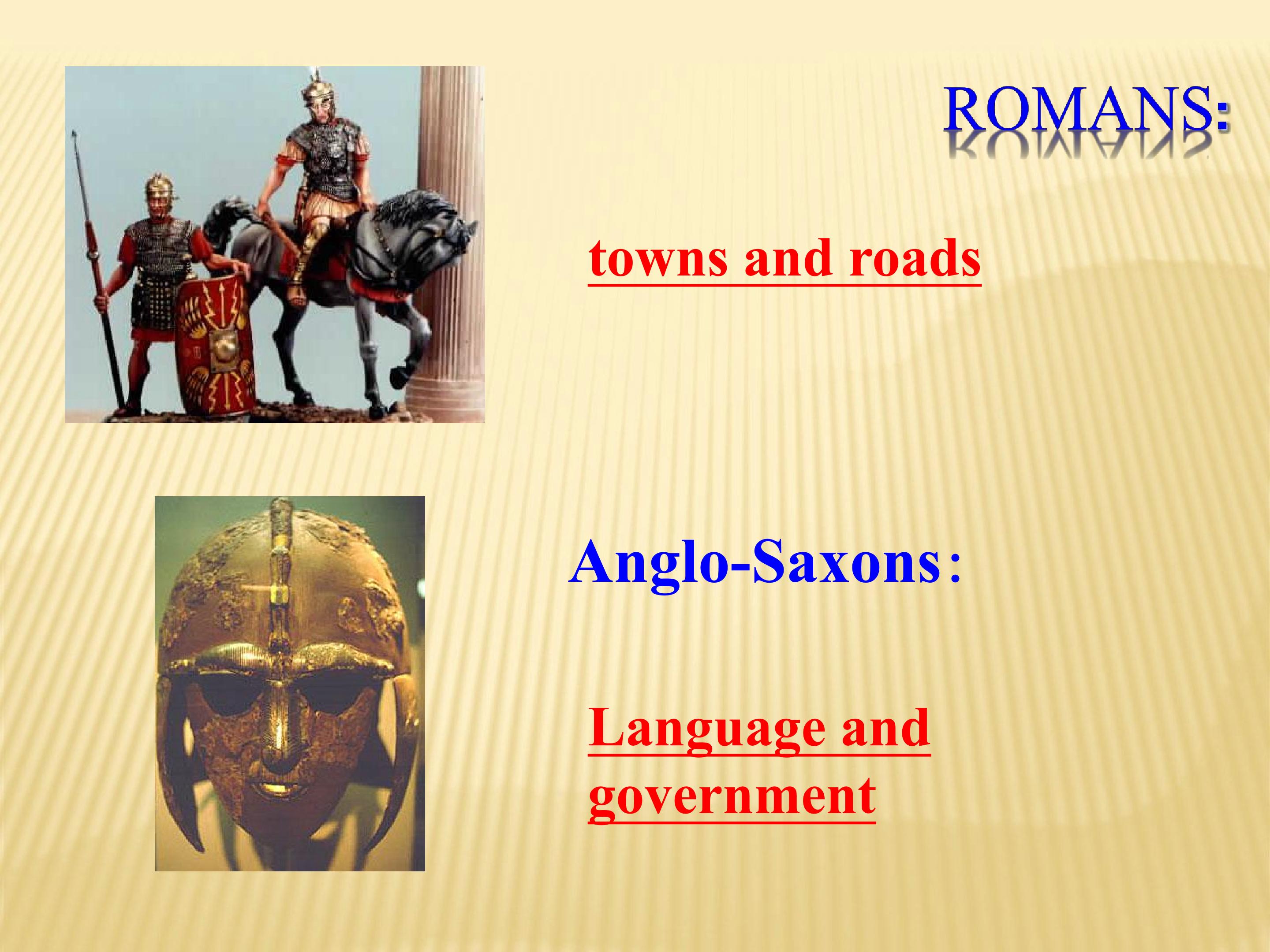 ROMANS:

towns and roads

Anglo-Saxons:

Language and government